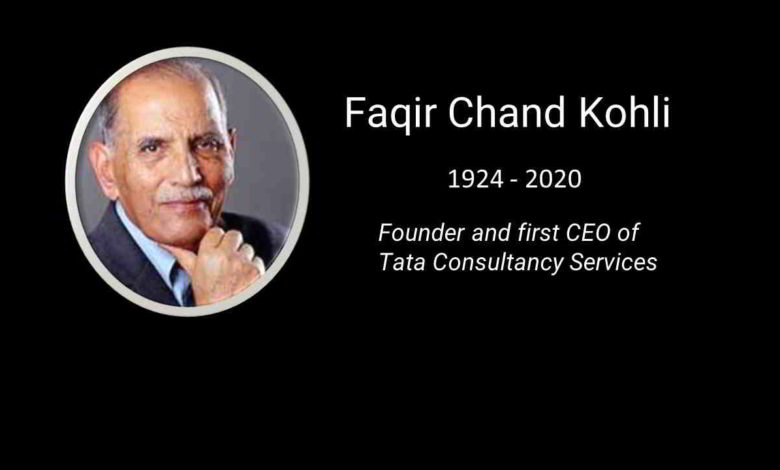 Faqir Chand Kohli

1924 - 2020

Founder and first CEO of Tata Consultancy Services